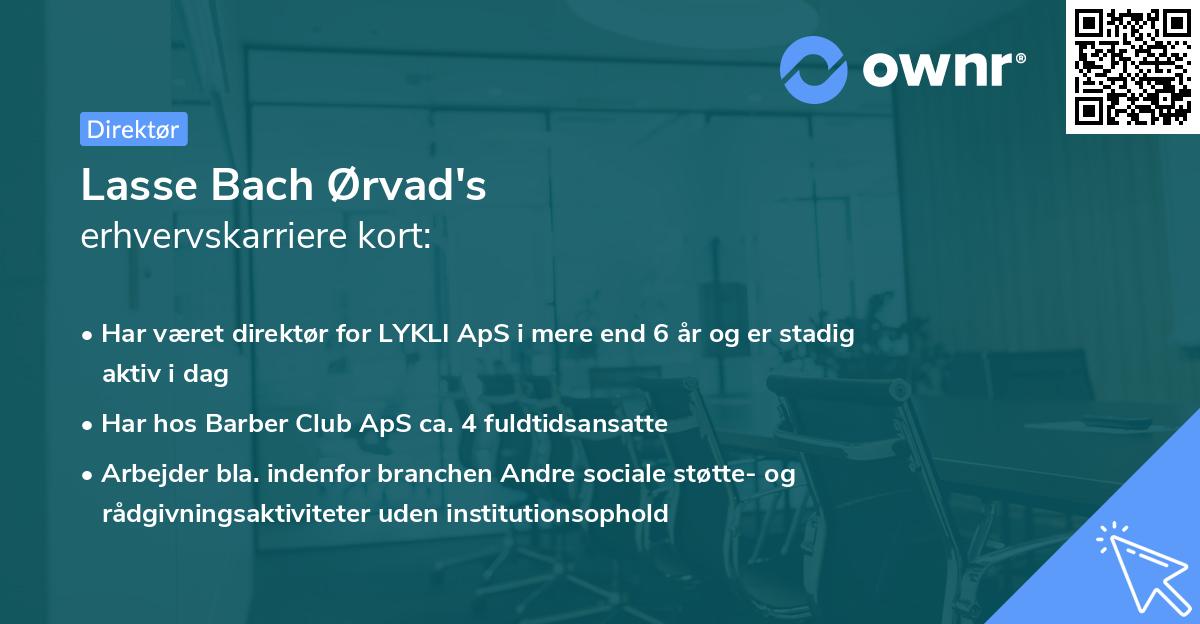 ownr®

Direktør

Lasse Bach Ørvad's
erhvervskarriere kort:

• Har været direktør for LYKLI ApS i mere end 6 år og er stadig aktiv i dag
• Har hos Barber Club ApS ca. 4 fuldtidsansatte
• Arbejder bla. indenfor branchen Andre sociale støtte- og rådgivningsaktiviteter uden institutionsophold